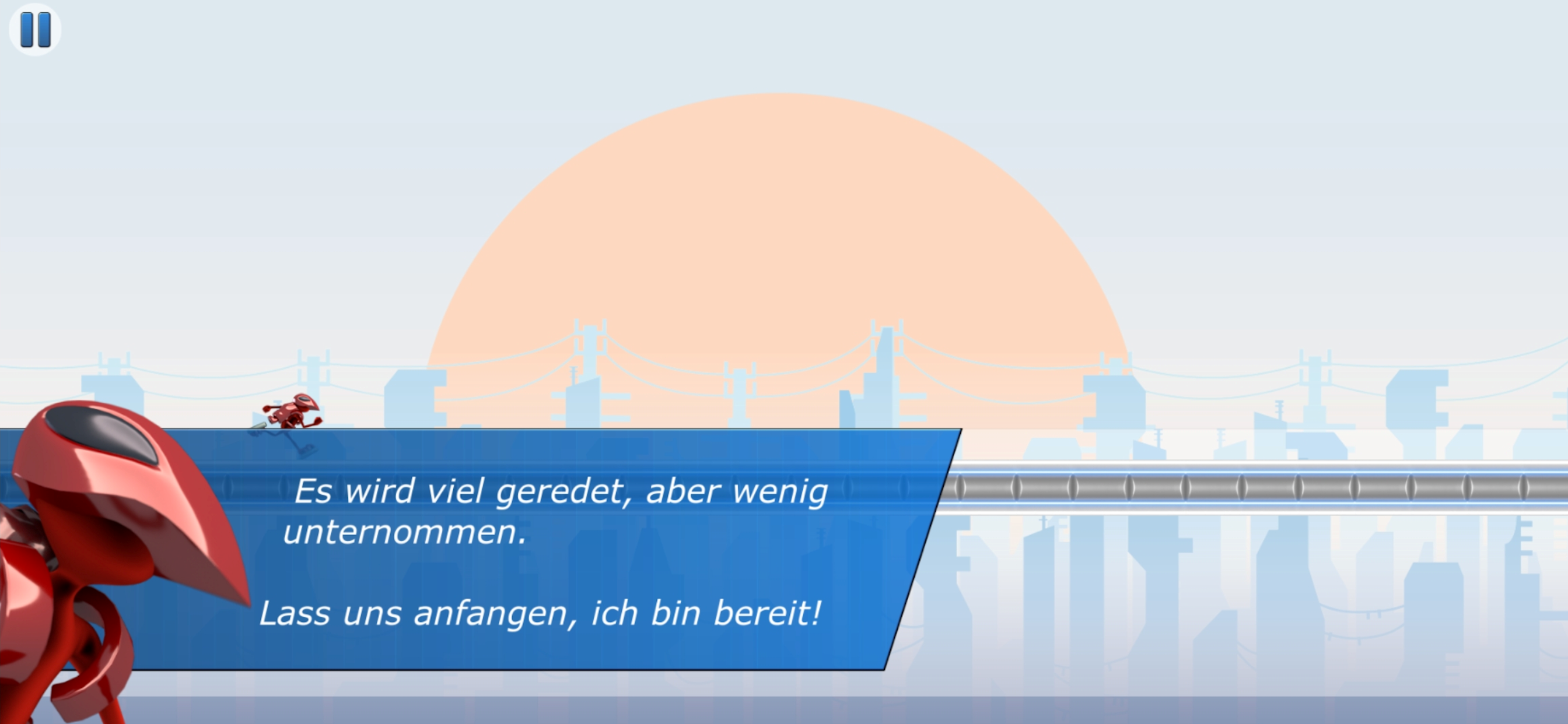 Es wird viel geredet, aber wenig unternommen.

Lass uns anfangen, ich bin bereit!